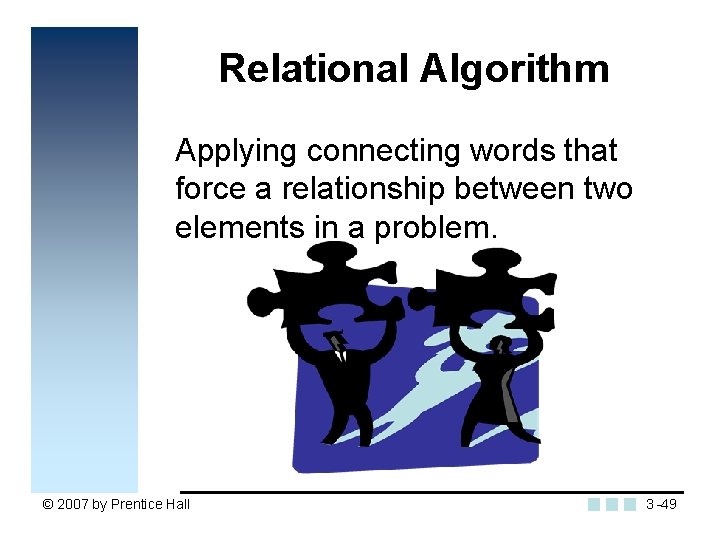 Relational Algorithm

Applying connecting words that force a relationship between two elements in a problem.

© 2007 by Prentice Hall

3-49